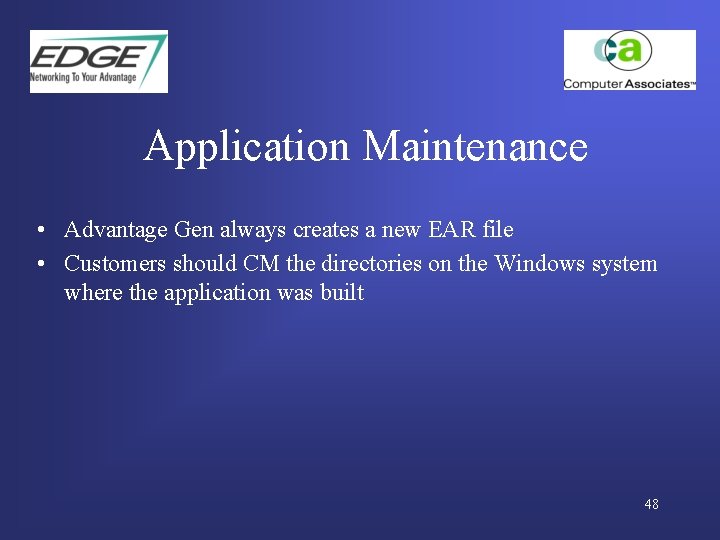 EDGE
Networking To Your Advantage

ca
Computer Associates™

Application Maintenance

• Advantage Gen always creates a new EAR file
• Customers should CM the directories on the Windows system where the application was built

48